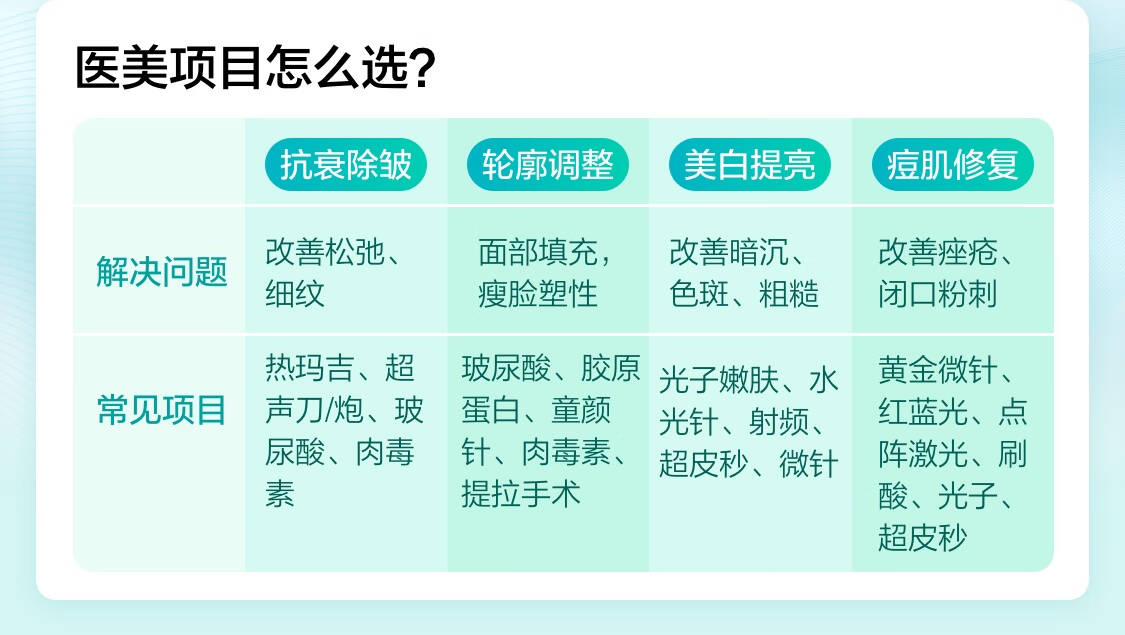 医美项目怎么选?

| | 抗衰除皱 | 轮廓调整 | 美白提亮 | 痘肌修复 |
|---|---|---|---|---|
| 解决问题 | 改善松弛、细纹 | 面部填充，瘦脸塑性 | 改善暗沉、色斑、粗糙 | 改善痤疮、闭口粉刺 |
| 常见项目 | 热玛吉、超声刀/炮、玻尿酸、肉毒素 | 玻尿酸、胶原蛋白、童颜针、肉毒素、提拉手术 | 光子嫩肤、水光针、射频、超皮秒、微针 | 黄金微针、红蓝光、点阵激光、刷酸、光子、超皮秒 |